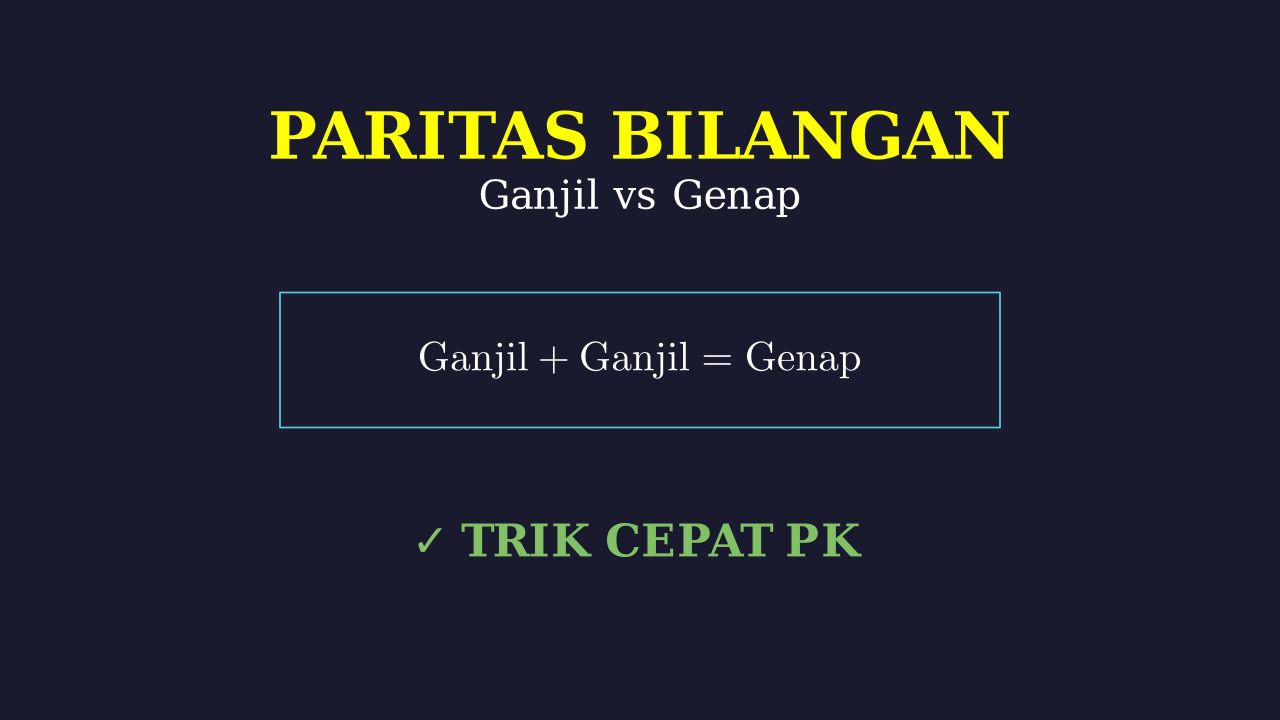 PARITAS BILANGAN
Ganjil vs Genap

$\text{Ganjil} + \text{Ganjil} = \text{Genap}$

✓ TRIK CEPAT PK